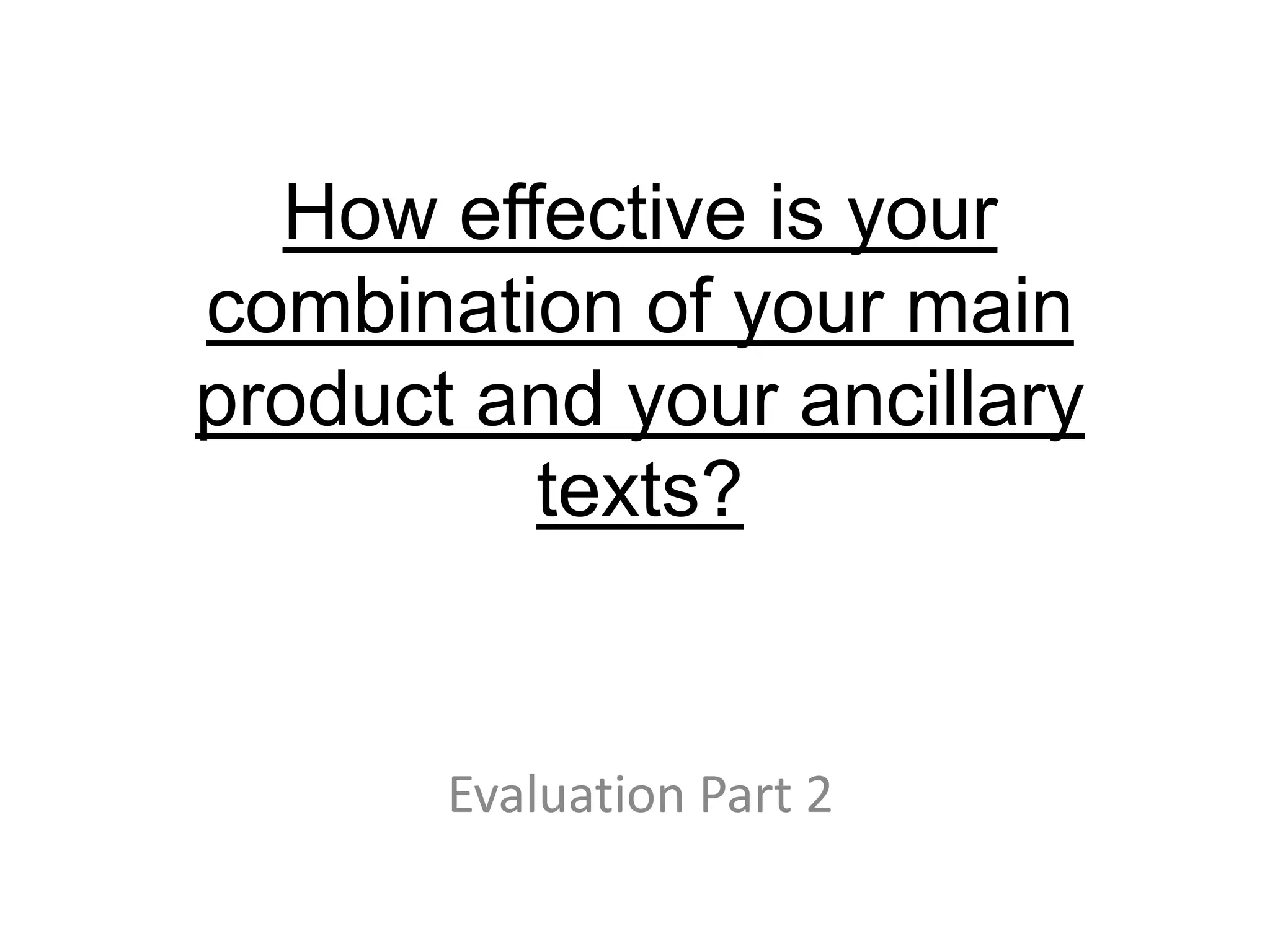 How effective is your combination of your main product and your ancillary texts?

Evaluation Part 2